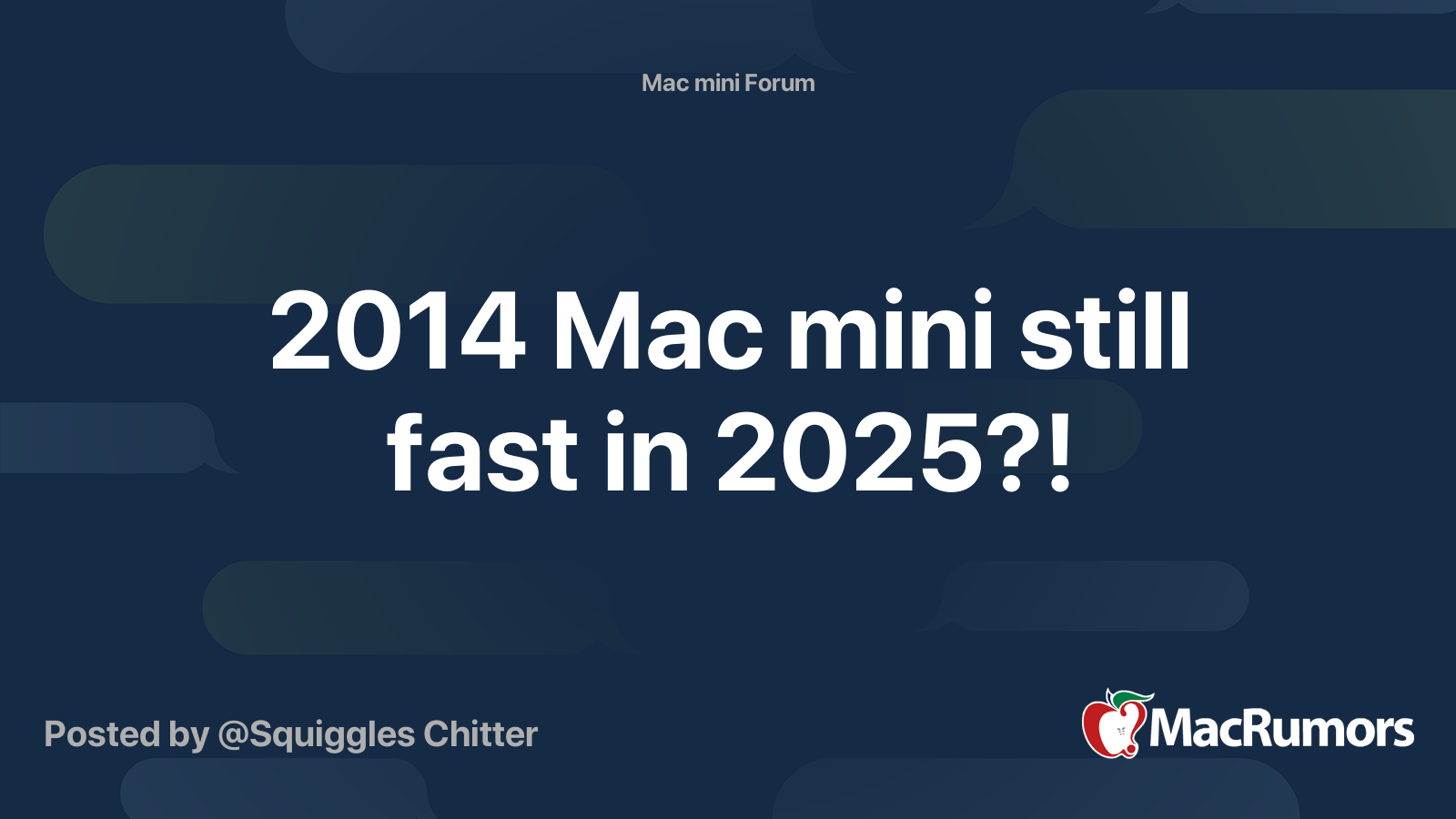 Mac mini Forum

2014 Mac mini still fast in 2025?!

Posted by @Squiggles Chitter

MacRumors